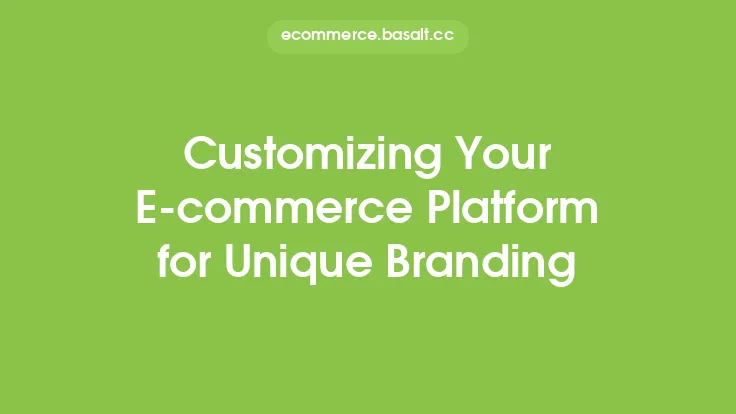 ecommerce.basalt.cc

Customizing Your E-commerce Platform for Unique Branding